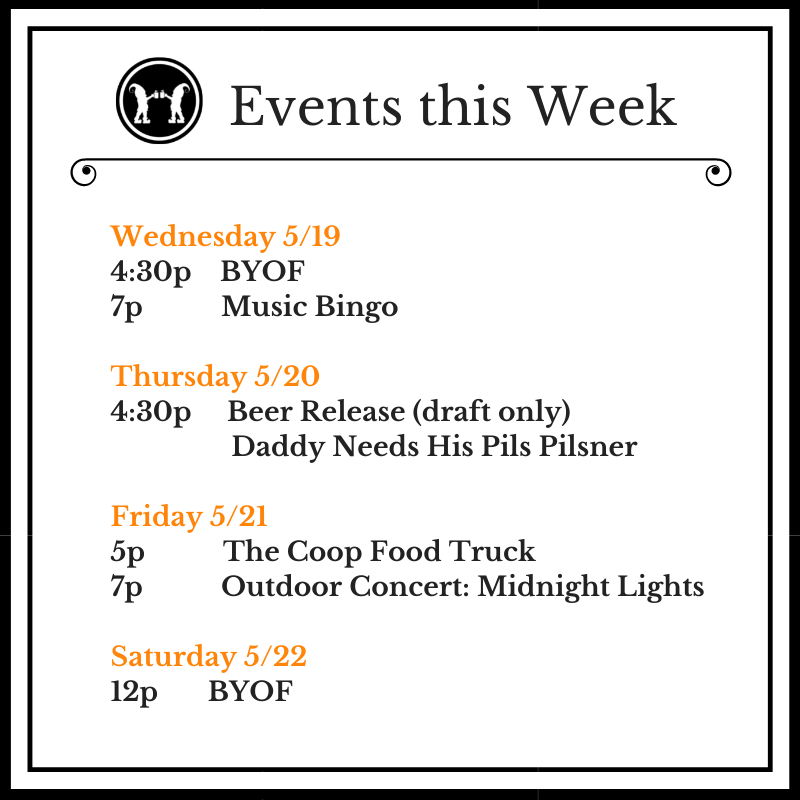 Events this Week

Wednesday 5/19
4:30p BYOF
7p Music Bingo

Thursday 5/20
4:30p Beer Release (draft only)
Daddy Needs His Pils Pilsner

Friday 5/21
5p The Coop Food Truck
7p Outdoor Concert: Midnight Lights

Saturday 5/22
12p BYOF